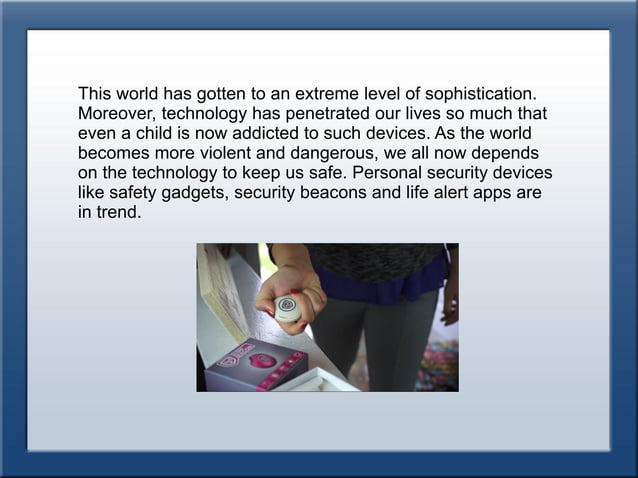 This world has gotten to an extreme level of sophistication. Moreover, technology has penetrated our lives so much that even a child is now addicted to such devices. As the world becomes more violent and dangerous, we all now depends on the technology to keep us safe. Personal security devices like safety gadgets, security beacons and life alert apps are in trend.